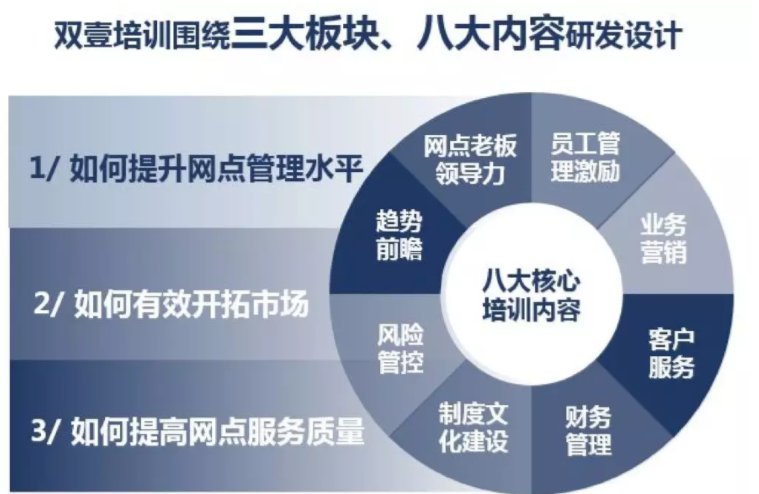 双壹培训围绕三大板块、八大内容研发设计

1/ 如何提升网点管理水平

2/ 如何有效开拓市场

3/ 如何提高网点服务质量

网点老板领导力

员工管理激励

业务营销

客户服务

财务管理

制度文化建设

风险管控

趋势前瞻

八大核心培训内容